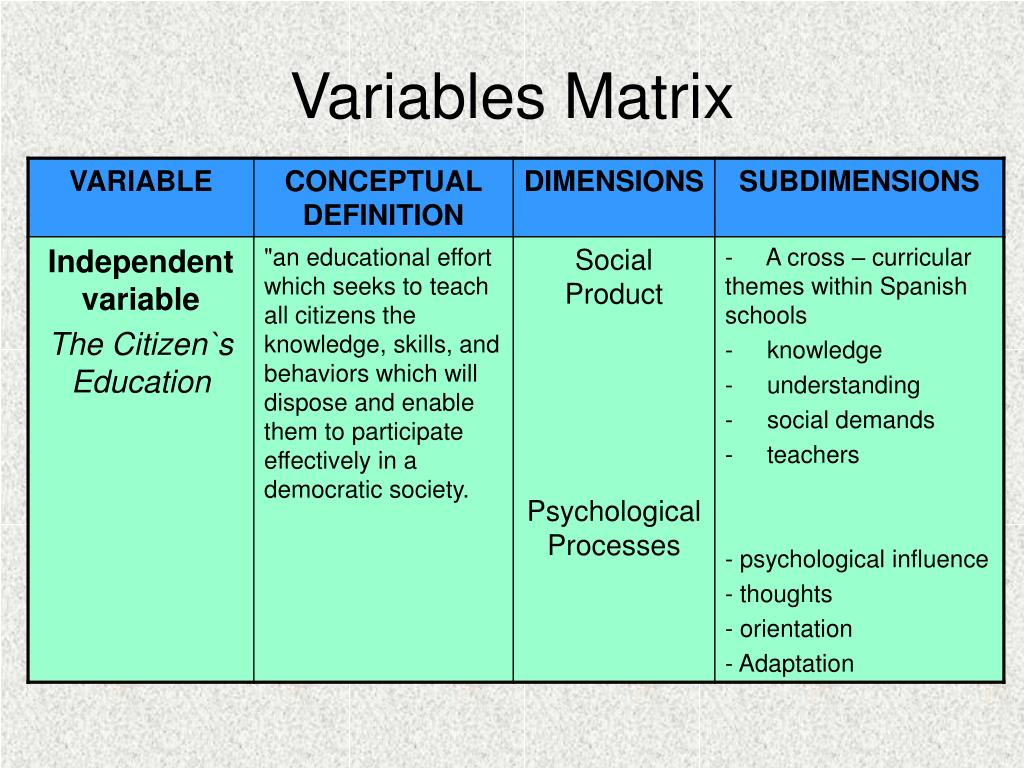 Variables Matrix

| VARIABLE | CONCEPTUAL DEFINITION | DIMENSIONS | SUBDIMENSIONS |
|---|---|---|---|
| Independent variable The Citizen`s Education | "an educational effort which seeks to teach all citizens the knowledge, skills, and behaviors which will dispose and enable them to participate effectively in a democratic society. | Social Product Psychological Processes | - A cross – curricular themes within Spanish schools - knowledge - understanding - social demands - teachers - psychological influence - thoughts - orientation - Adaptation |